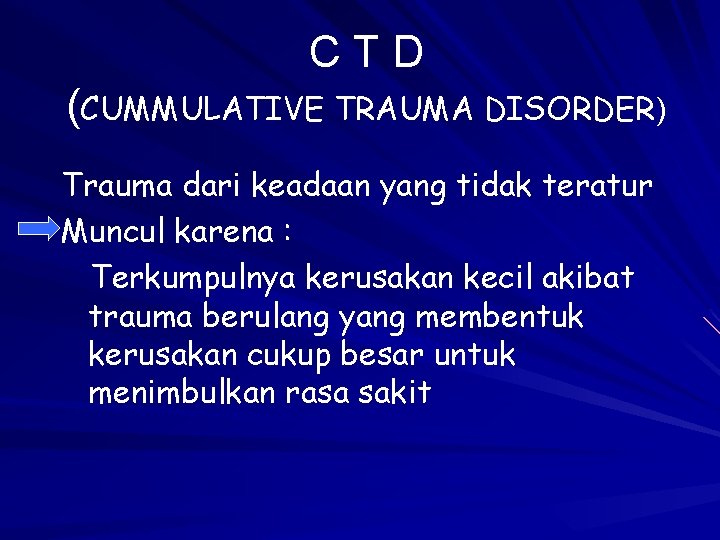 C T D
(CUMMULATIVE TRAUMA DISORDER)

Trauma dari keadaan yang tidak teratur

Muncul karena :

Terkumpulnya kerusakan kecil akibat trauma berulang yang membentuk kerusakan cukup besar untuk menimbulkan rasa sakit